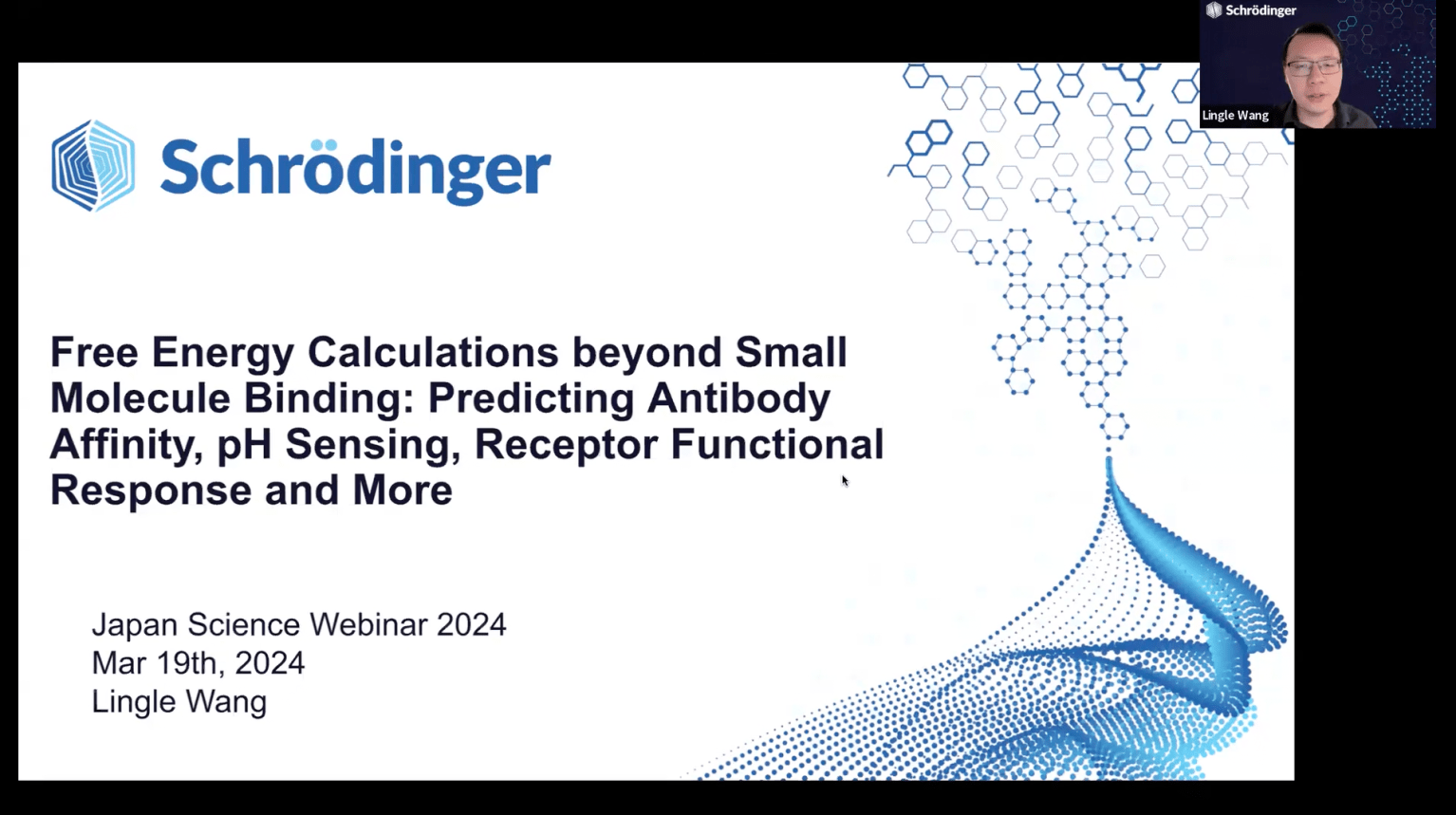 Schrödinger

Lingle Wang

Schrödinger

Free Energy Calculations beyond Small Molecule Binding: Predicting Antibody Affinity, pH Sensing, Receptor Functional Response and More

Japan Science Webinar 2024
Mar 19th, 2024
Lingle Wang